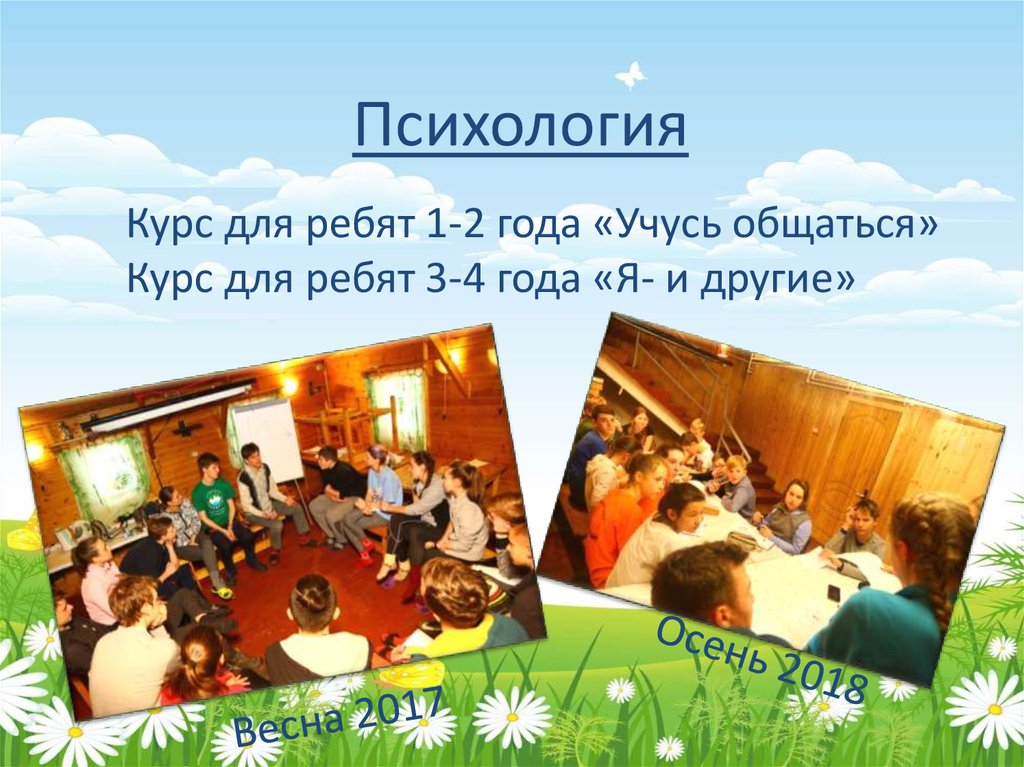 Психология

Курс для ребят 1-2 года «Учусь общаться»
Курс для ребят 3-4 года «Я- и другие»

Весна 2017

Осень 2018